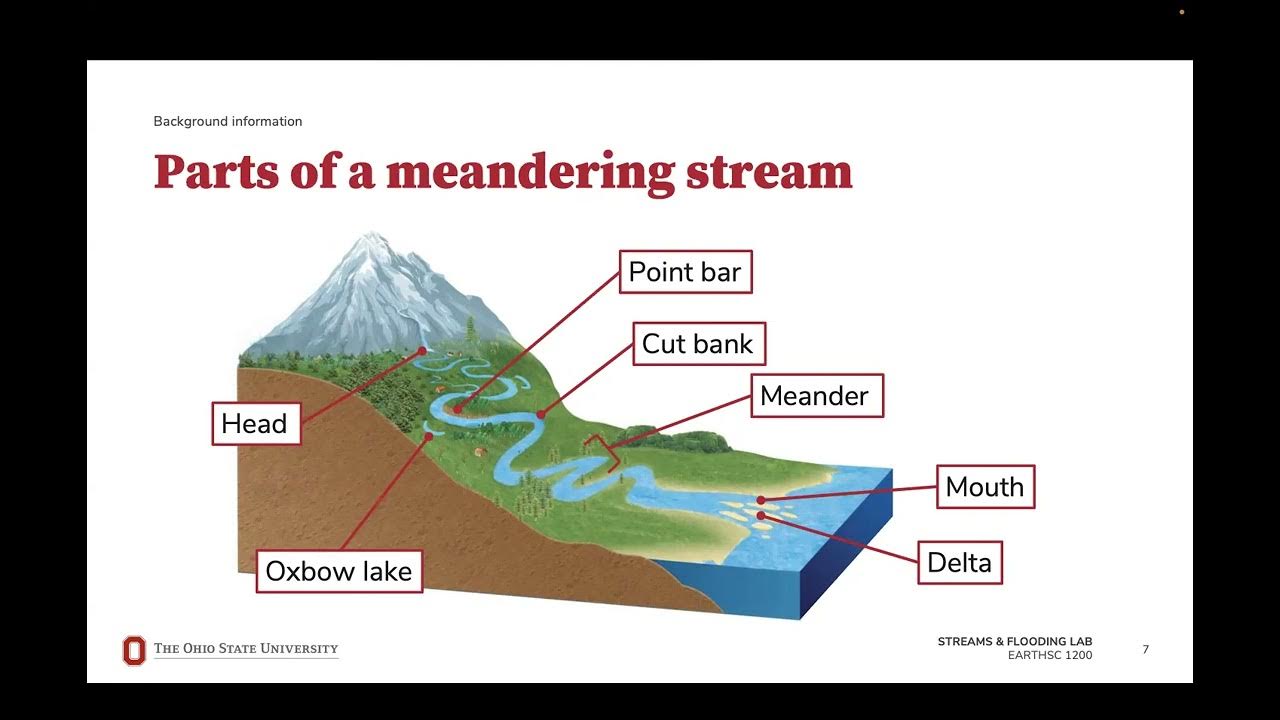 Background information

Parts of a meandering stream

Point bar

Cut bank

Meander

Head

Mouth

Delta

Oxbow lake

THE OHIO STATE UNIVERSITY

STREAMS & FLOODING LAB
EARTHSC 1200

7